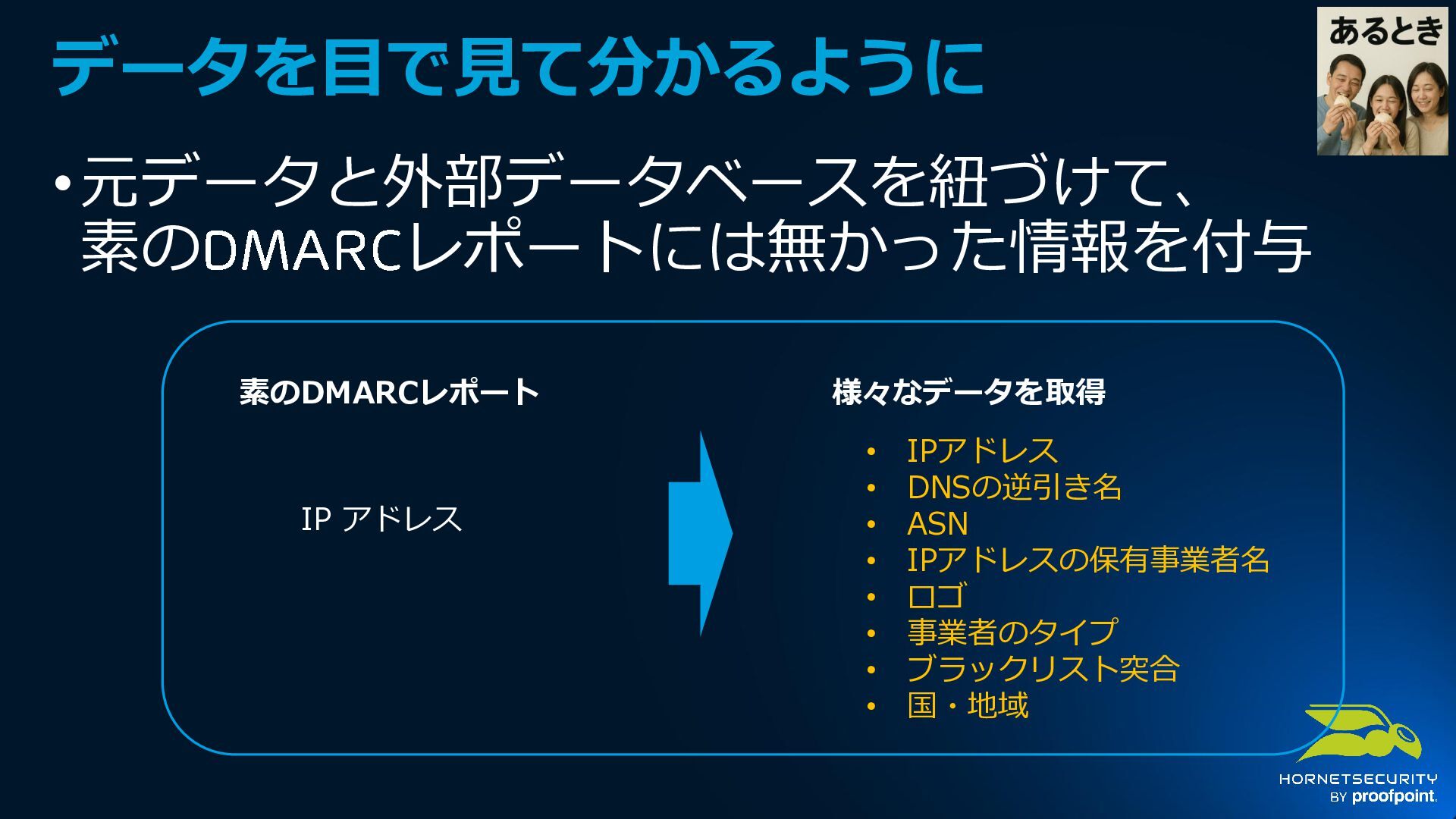 データを目で見て分かるように

あるとき

• 元データと外部データベースを紐づけて、素のDMARCレポートには無かった情報を付与

素のDMARCレポート

IP アドレス

様々なデータを取得

• IPアドレス
• DNSの逆引き名
• ASN
• IPアドレスの保有事業者名
• ロゴ
• 事業者のタイプ
• ブラックリスト突合
• 国・地域

HORNETSECURITY BY proofpoint.